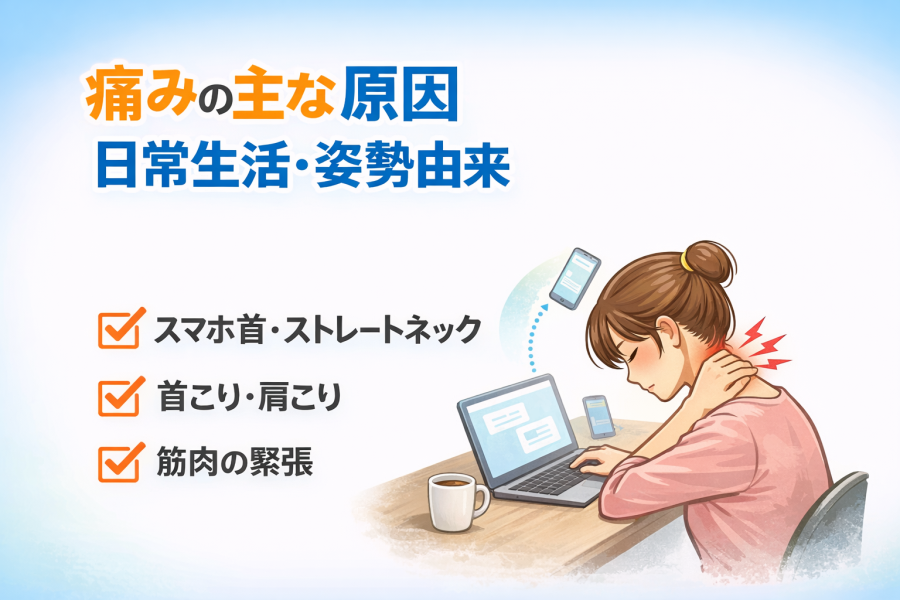 痛みの主な原因
日常生活・姿勢由来

スマホ首・ストレートネック

首こり・肩こり

筋肉の緊張